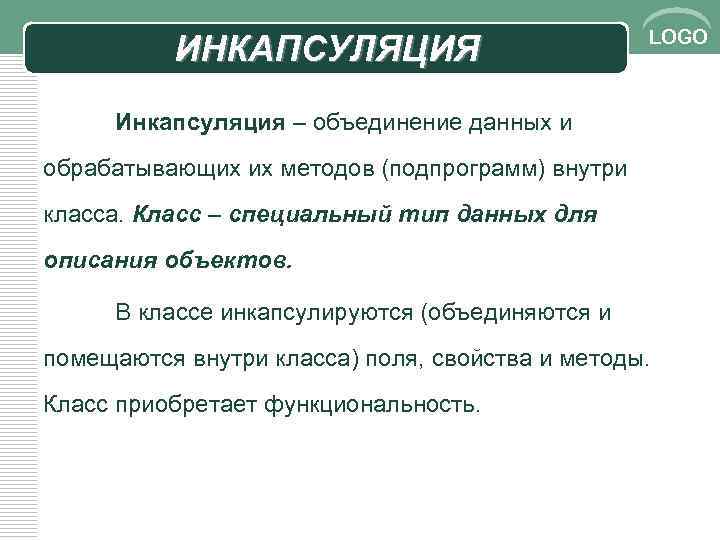 ИНКАПСУЛЯЦИЯ

LOGO

Инкапсуляция – объединение данных и обрабатывающих их методов (подпрограмм) внутри класса. Класс – специальный тип данных для описания объектов.

В классе инкапсулируются (объединяются и помещаются внутри класса) поля, свойства и методы. Класс приобретает функциональность.